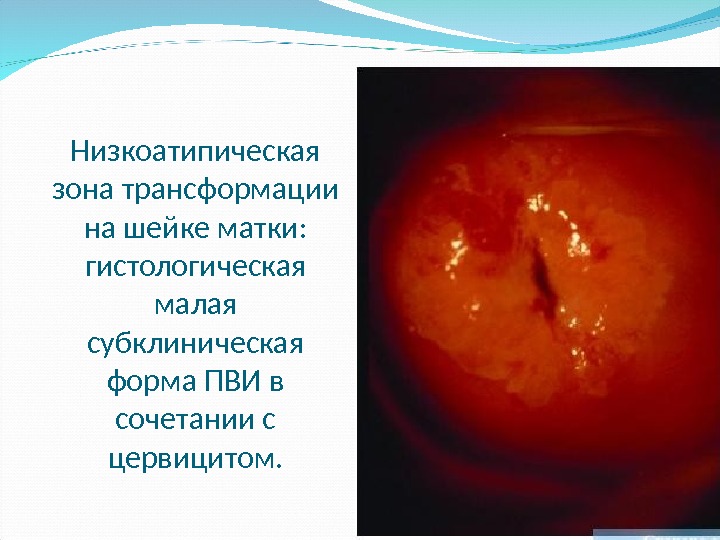 Низкоатипическая зона трансформации на шейке матки: гистологическая малая субклиническая форма ПВИ в сочетании с цервицитом.